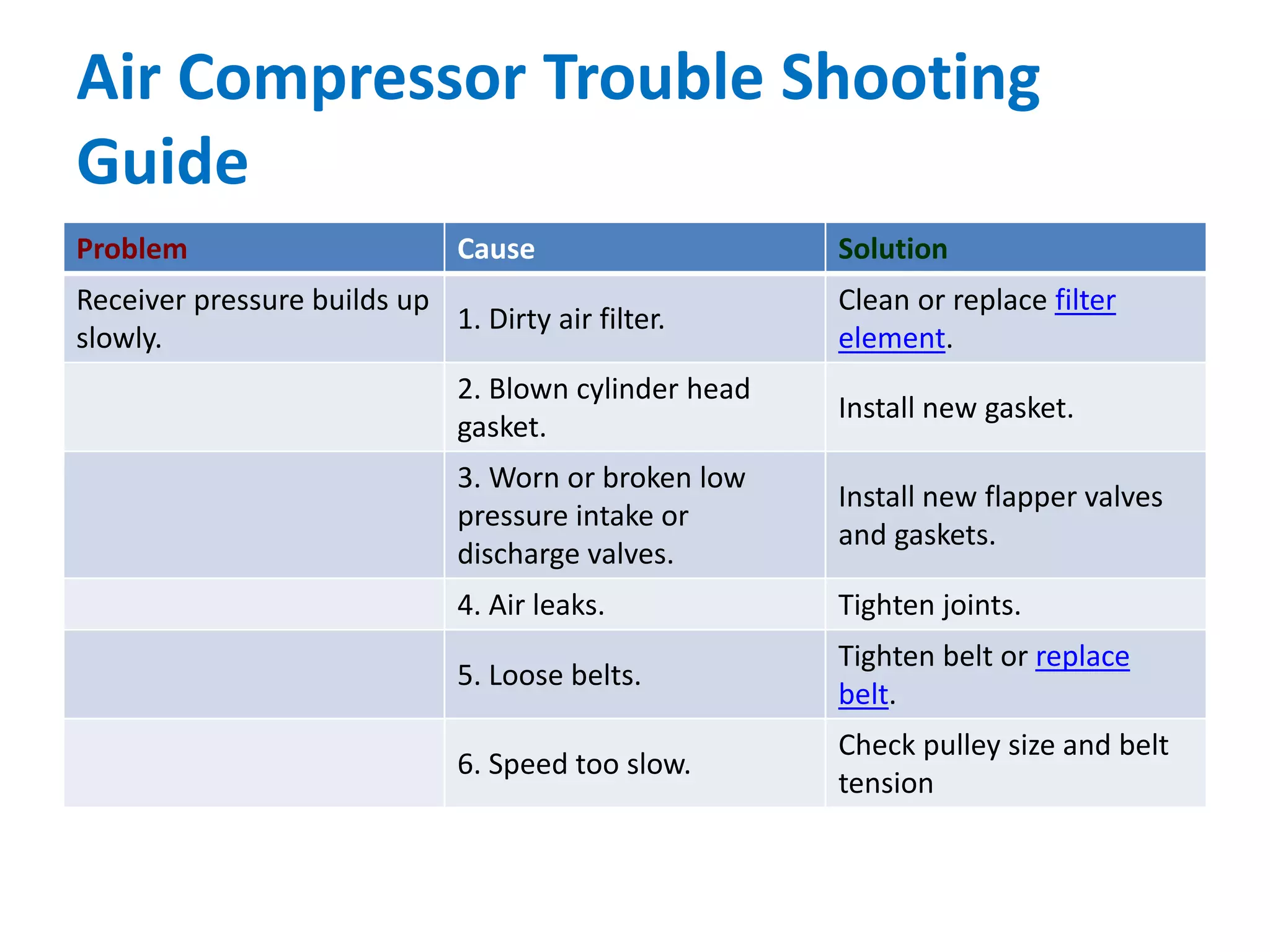 Air Compressor Trouble Shooting Guide

| Problem | Cause | Solution |
|---|---|---|
| Receiver pressure builds up slowly. | 1. Dirty air filter. | Clean or replace filter element. |
| | 2. Blown cylinder head gasket. | Install new gasket. |
| | 3. Worn or broken low pressure intake or discharge valves. | Install new flapper valves and gaskets. |
| | 4. Air leaks. | Tighten joints. |
| | 5. Loose belts. | Tighten belt or replace belt. |
| | 6. Speed too slow. | Check pulley size and belt tension |